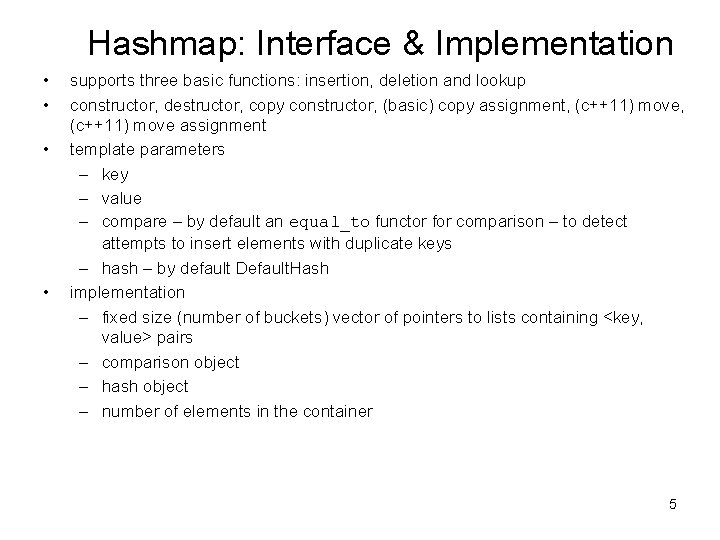 Hashmap: Interface & Implementation

• supports three basic functions: insertion, deletion and lookup
• constructor, destructor, copy constructor, (basic) copy assignment, (c++11) move, (c++11) move assignment
• template parameters
– key
– value
– compare – by default an equal_to functor for comparison – to detect attempts to insert elements with duplicate keys
– hash – by default DefaultHash
• implementation
– fixed size (number of buckets) vector of pointers to lists containing <key, value> pairs
– comparison object
– hash object
– number of elements in the container

5